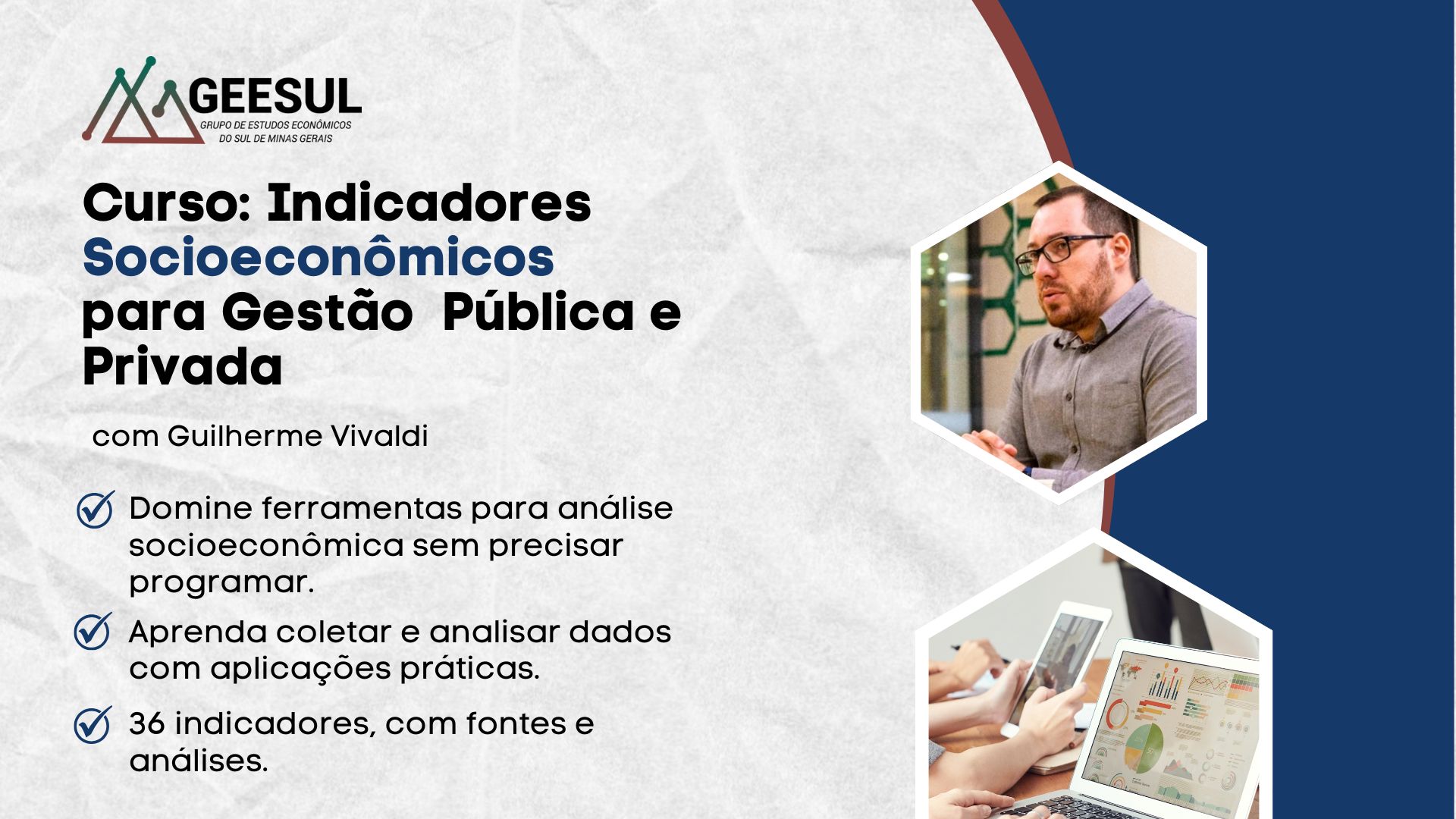 GEESUL
GRUPO DE ESTUDOS ECONÔMICOS DO SUL DE MINAS GERAIS

Curso: Indicadores Socioeconômicos para Gestão Pública e Privada

com Guilherme Vivaldi

Domine ferramentas para análise socioeconômica sem precisar programar.

Aprenda coletar e analisar dados com aplicações práticas.

36 indicadores, com fontes e análises.